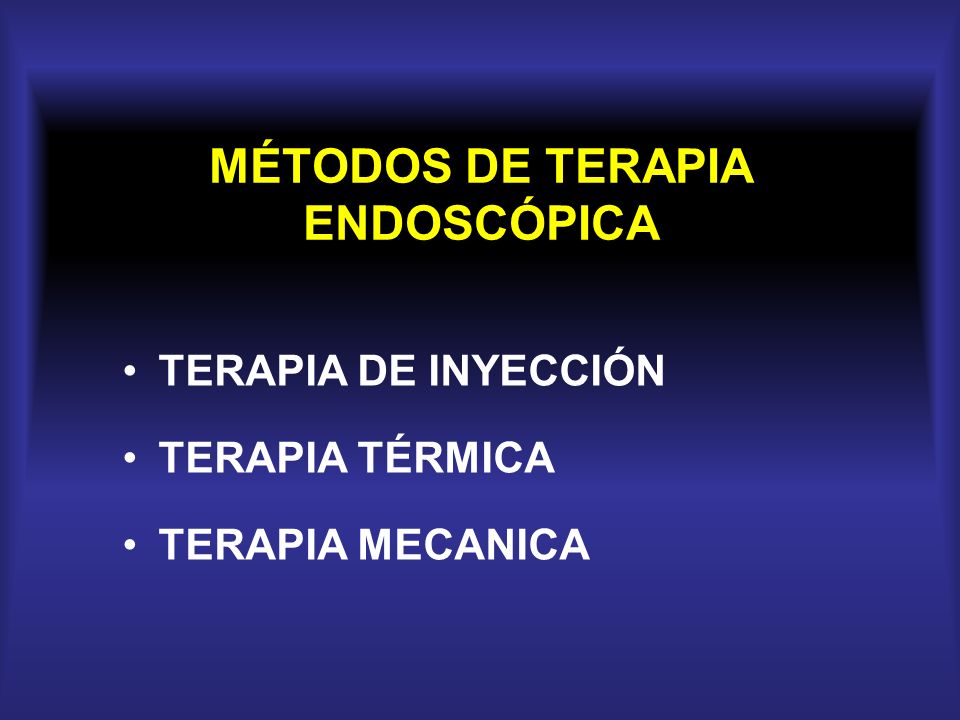 MÉTODOS DE TERAPIA ENDOSCÓPICA

• TERAPIA DE INYECCIÓN
• TERAPIA TÉRMICA
• TERAPIA MECANICA